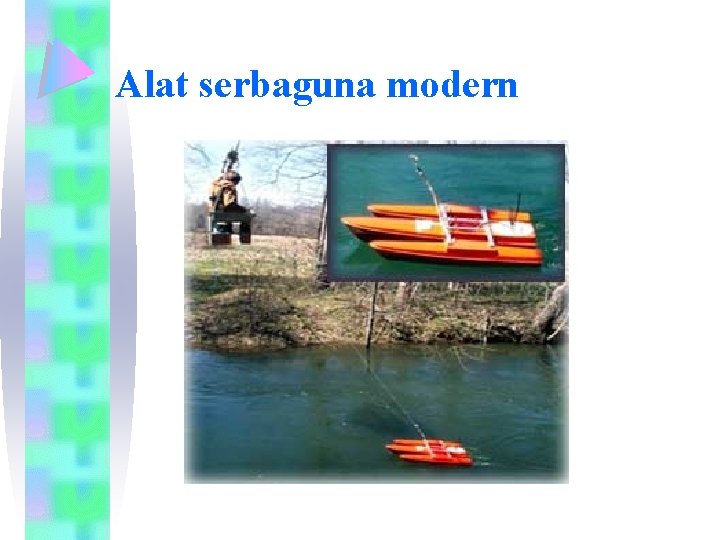 Alat serbaguna modern